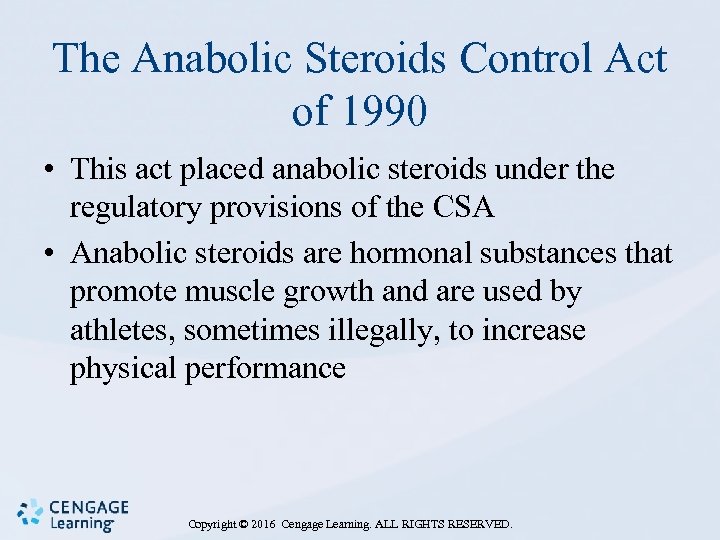 The Anabolic Steroids Control Act of 1990

• This act placed anabolic steroids under the regulatory provisions of the CSA
• Anabolic steroids are hormonal substances that promote muscle growth and are used by athletes, sometimes illegally, to increase physical performance

CENGAGE Learning

Copyright © 2016 Cengage Learning. ALL RIGHTS RESERVED.